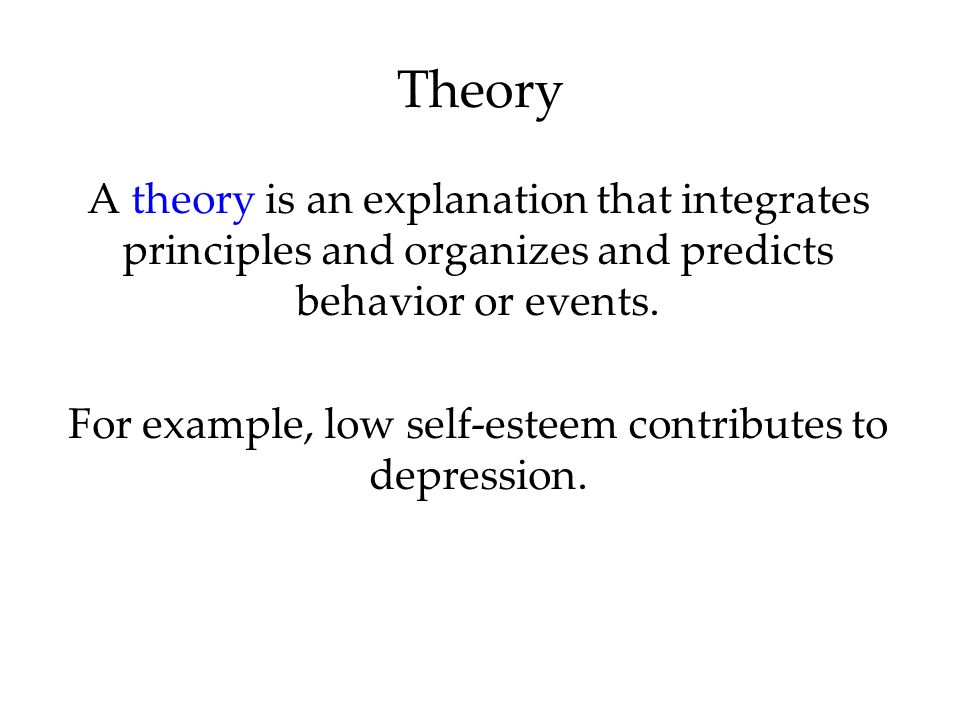 Theory

A theory is an explanation that integrates principles and organizes and predicts behavior or events.

For example, low self-esteem contributes to depression.